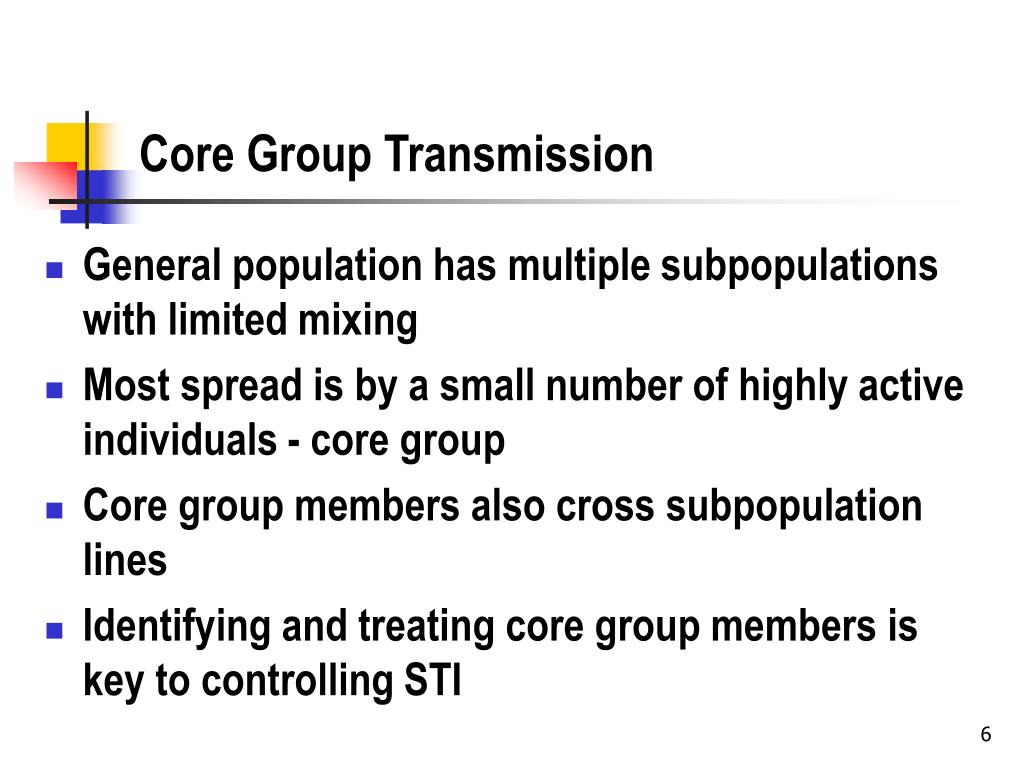 Core Group Transmission

- General population has multiple subpopulations with limited mixing
- Most spread is by a small number of highly active individuals - core group
- Core group members also cross subpopulation lines
- Identifying and treating core group members is key to controlling STI

6